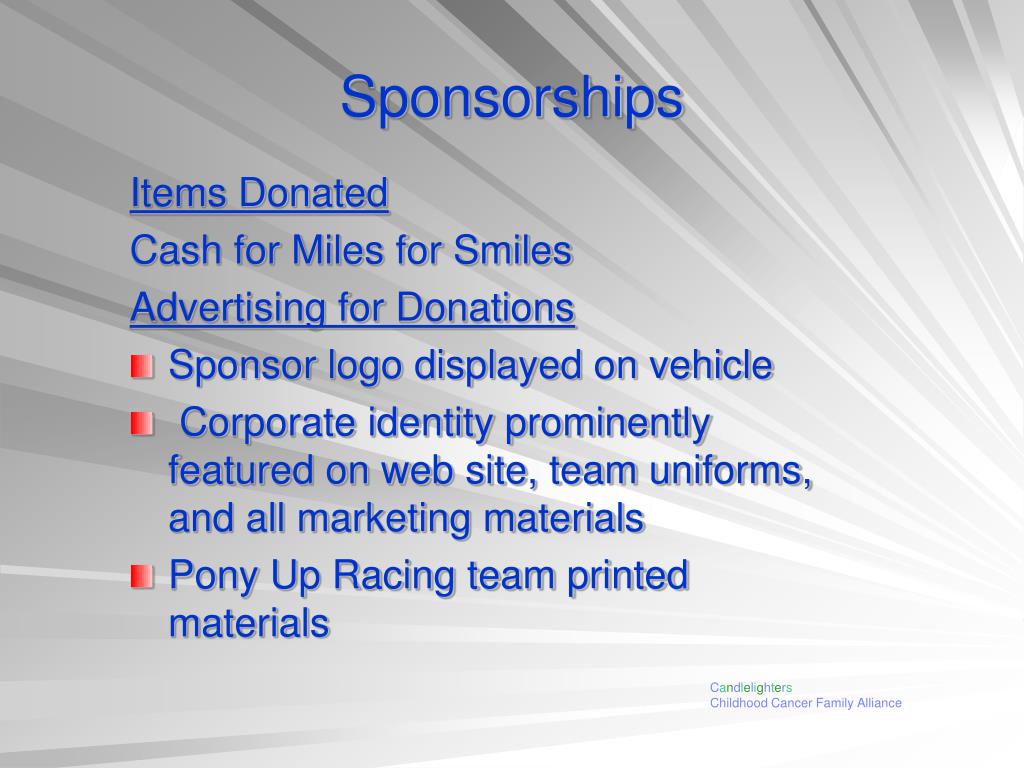 Sponsorships

Items Donated

Cash for Miles for Smiles

Advertising for Donations

Sponsor logo displayed on vehicle

Corporate identity prominently featured on web site, team uniforms, and all marketing materials

Pony Up Racing team printed materials

Candlelighters
Childhood Cancer Family Alliance